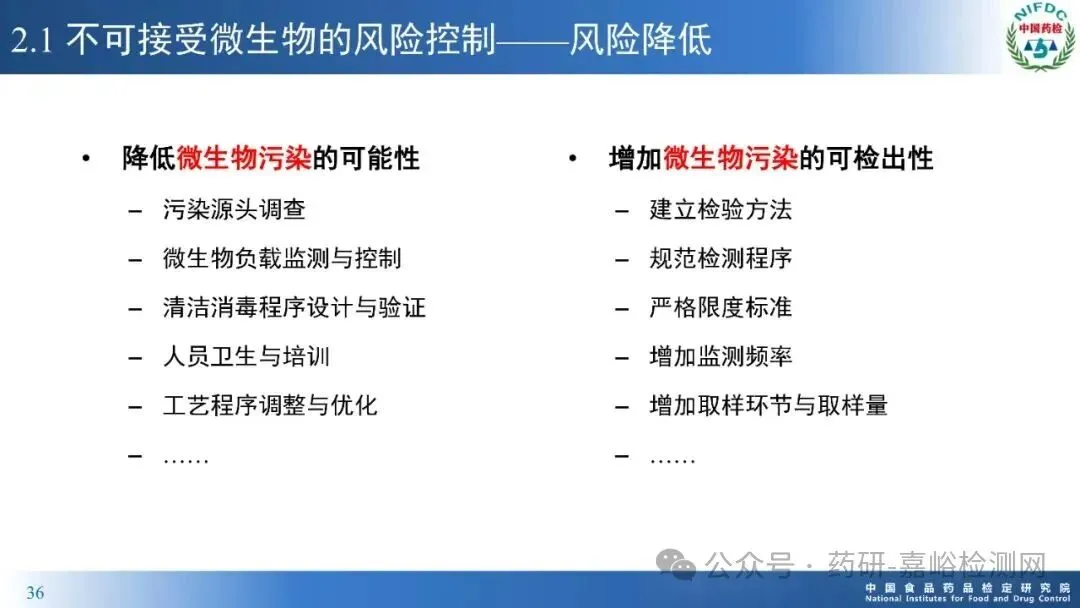 2.1 不可接受微生物的风险控制——风险降低

NIFDC
中国药检

• 降低微生物污染的可能性
– 污染源头调查
– 微生物负载监测与控制
– 清洁消毒程序设计与验证
– 人员卫生与培训
– 工艺程序调整与优化
– ……

• 增加微生物污染的可检出性
– 建立检验方法
– 规范检测程序
– 严格限度标准
– 增加监测频率
– 增加取样环节与取样量
– ……

公众号 · 药研-嘉峪检测网

36

中国食品药品检定研究院
National Institutes for Food and Drug Control